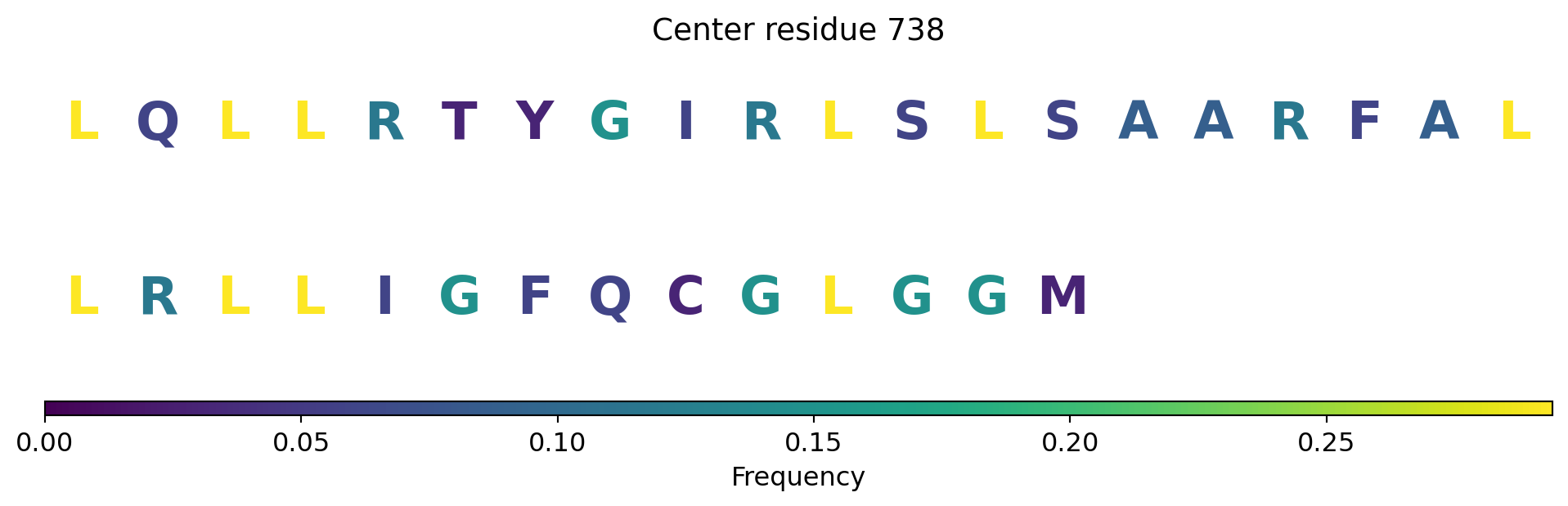 Center residue 738

L Q L L R T Y G I R L S L S A A R F A L

L R L L I G F Q C G L G G M

0.00 0.05 0.10 0.15 0.20 0.25

Frequency